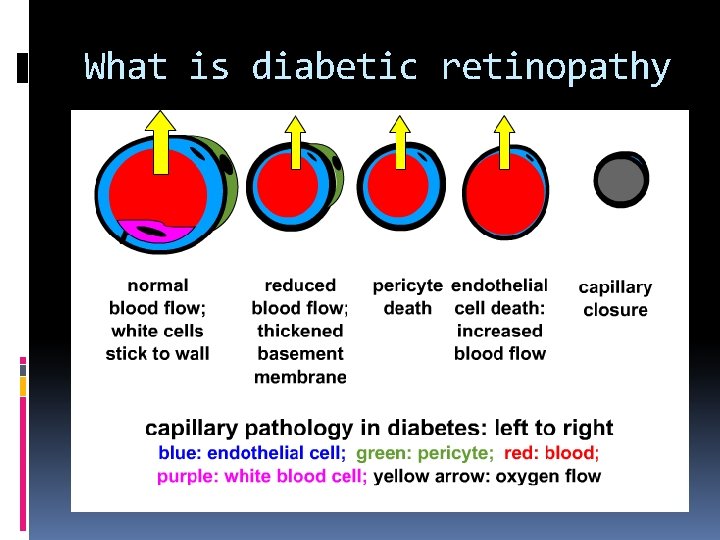 What is diabetic retinopathy

normal blood flow; white cells stick to wall

reduced blood flow; thickened basement membrane

pericyte death

endothelial cell death: increased blood flow

capillary closure

capillary pathology in diabetes: left to right
blue: endothelial cell; green: pericyte; red: blood;
purple: white blood cell; yellow arrow: oxygen flow